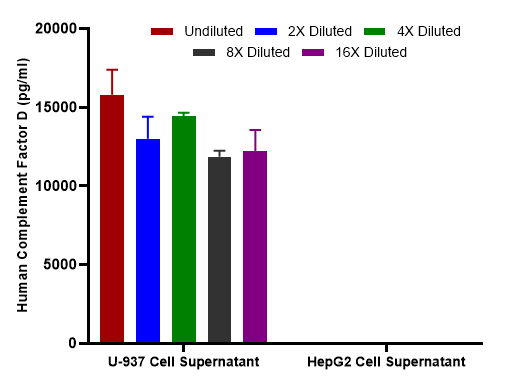 Undiluted
2X Diluted
4X Diluted
8X Diluted
16X Diluted

Human Complement Factor D (pg/ml)

20000
15000
10000
5000
0

U-937 Cell Supernatant
HepG2 Cell Supernatant